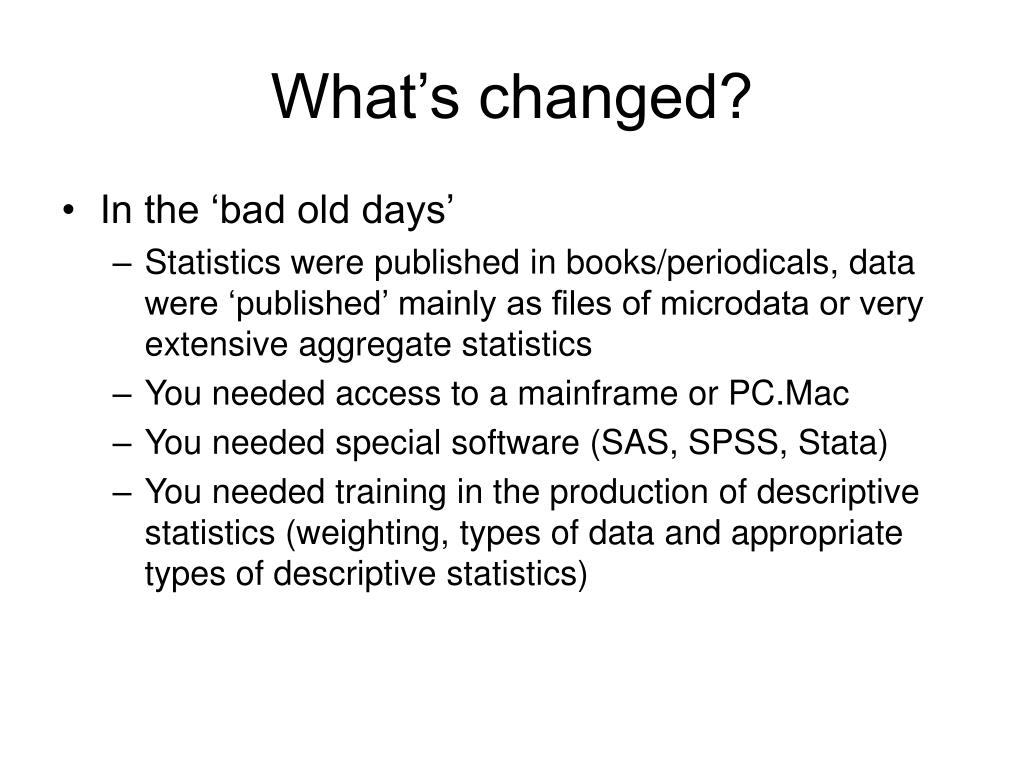 What’s changed?

• In the ‘bad old days’
– Statistics were published in books/periodicals, data were ‘published’ mainly as files of microdata or very extensive aggregate statistics
– You needed access to a mainframe or PC.Mac
– You needed special software (SAS, SPSS, Stata)
– You needed training in the production of descriptive statistics (weighting, types of data and appropriate types of descriptive statistics)